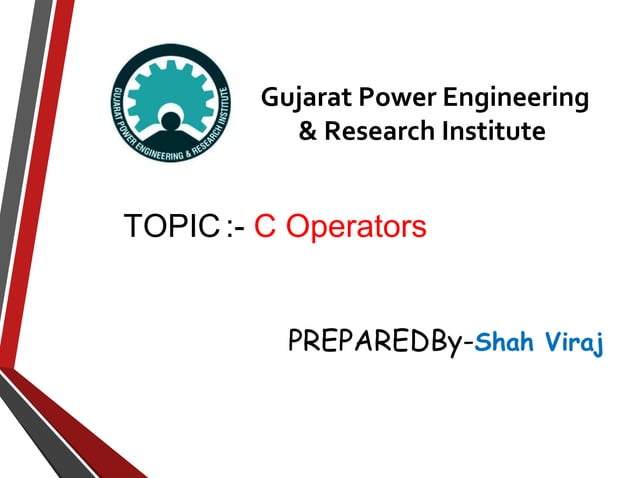 GUJARAT POWER ENGINEERING & RESEARCH INSTITUTE

Gujarat Power Engineering & Research Institute

TOPIC :- C Operators

PREPAREDBy-Shah Viraj